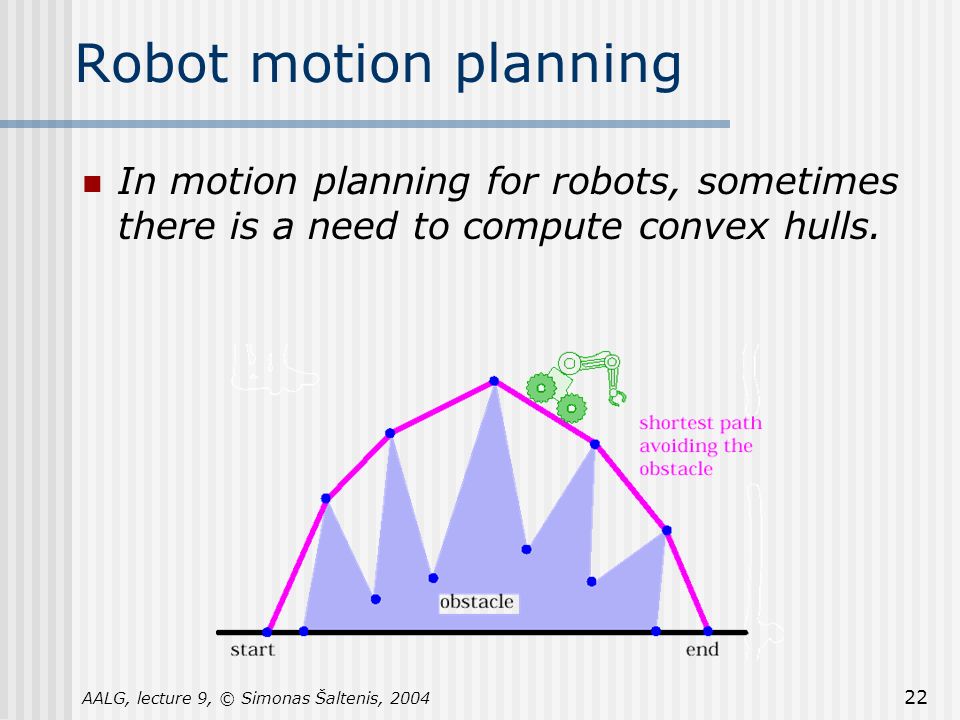 Robot motion planning

In motion planning for robots, sometimes there is a need to compute convex hulls.

shortest path avoiding the obstacle

obstacle

start

end

AALG, lecture 9, © Simonas Šaltenis, 2004

22